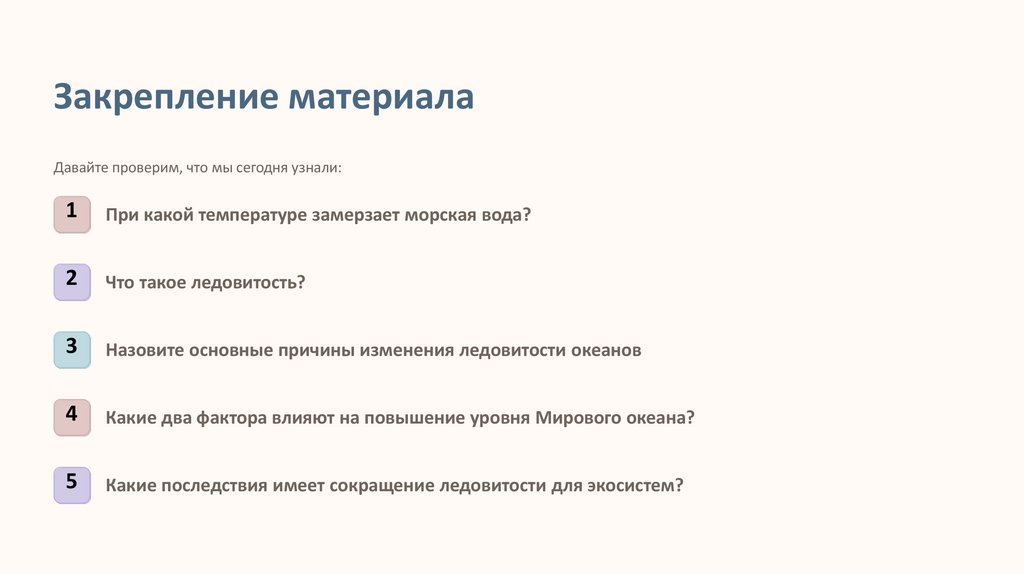 Закрепление материала

Давайте проверим, что мы сегодня узнали:

1 При какой температуре замерзает морская вода?

2 Что такое ледовитость?

3 Назовите основные причины изменения ледовитости океанов

4 Какие два фактора влияют на повышение уровня Мирового океана?

5 Какие последствия имеет сокращение ледовитости для экосистем?